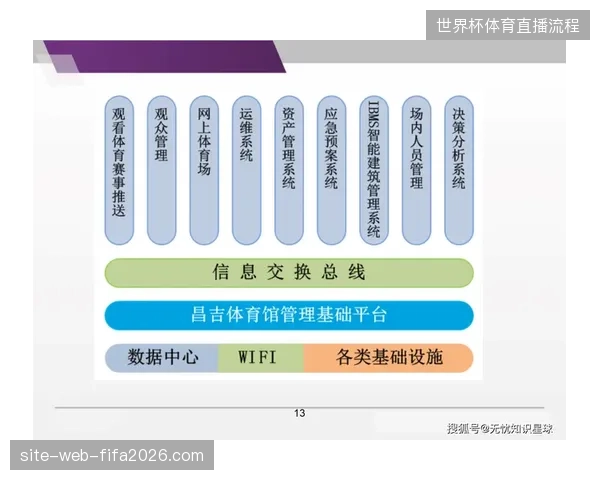 世界杯体育直播流程

观看体育赛事推送

观众管理

网上体育场

运维系统

资产管理系统

应急预案系统

IBMS智能建筑管理系统

场内人员管理

决策分析系统

信息交换总线

昌吉体育馆管理基础平台

数据中心

WIFI

各类基础设施

13

搜狐号@无忧知识星球

site-web-fifa2026.com